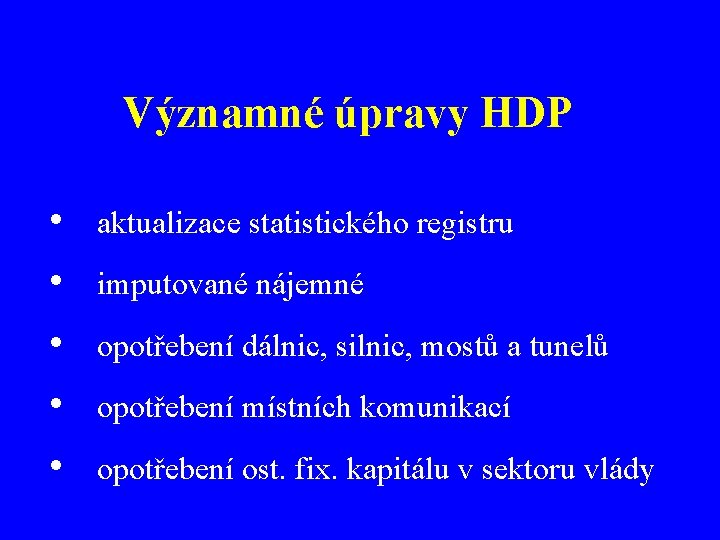 Významné úpravy HDP

• aktualizace statistického registru
• imputované nájemné
• opotřebení dálnic, silnic, mostů a tunelů
• opotřebení místních komunikací
• opotřebení ost. fix. kapitálu v sektoru vlády